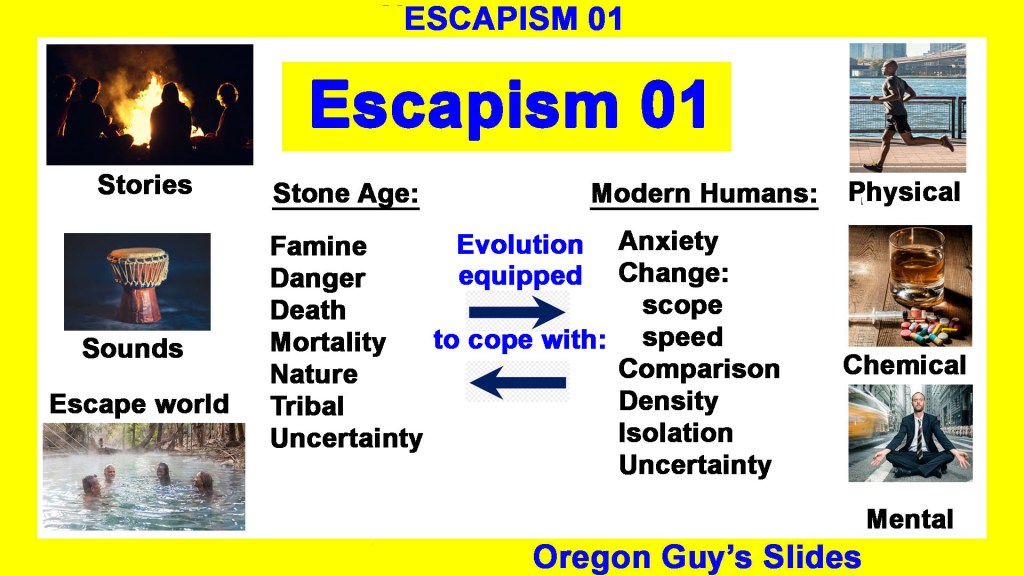 ESCAPISM 01

Escapism 01

Stories

Sounds

Escape world

Stone Age:

Famine
Danger
Death
Mortality
Nature
Tribal
Uncertainty

Evolution equipped

to cope with:

Modern Humans:

Anxiety
Change:
scope
speed
Comparison
Density
Isolation
Uncertainty

Physical

Chemical

Mental

Oregon Guy's Slides